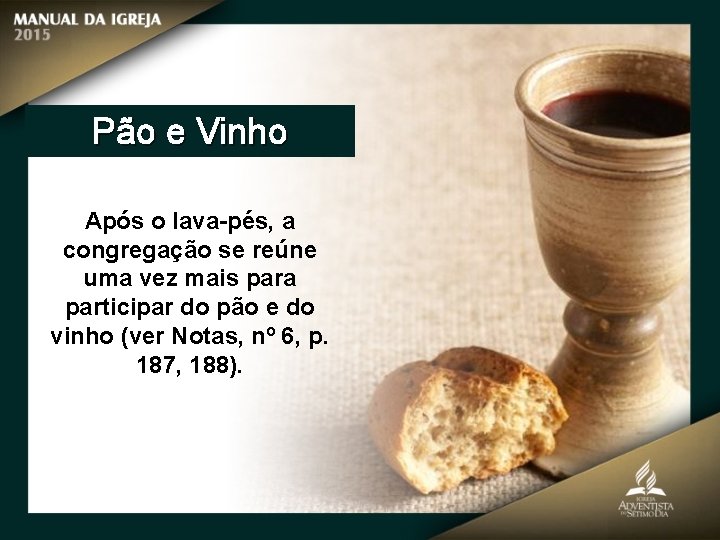 MANUAL DA IGREJA
2015

Pão e Vinho

Após o lava-pés, a congregação se reúne uma vez mais para participar do pão e do vinho (ver Notas, nº 6, p. 187, 188).

IGREJA
ADVENTISTA
DO SÉTIMO DIA